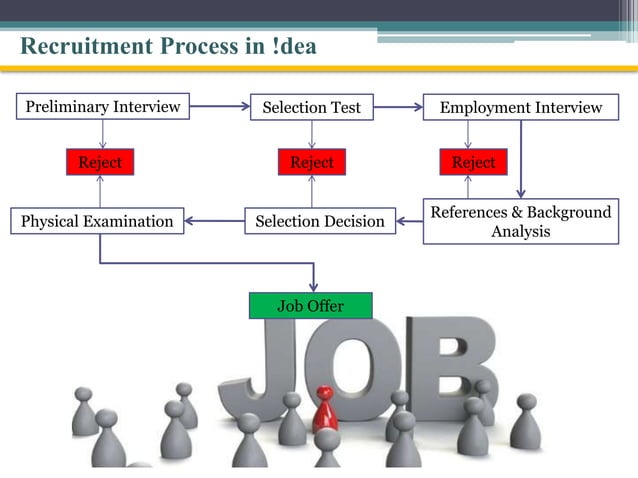 Recruitment Process in !dea

Preliminary Interview

Selection Test

Employment Interview

Reject

Reject

Reject

Physical Examination

Selection Decision

References & Background Analysis

Job Offer

JOB